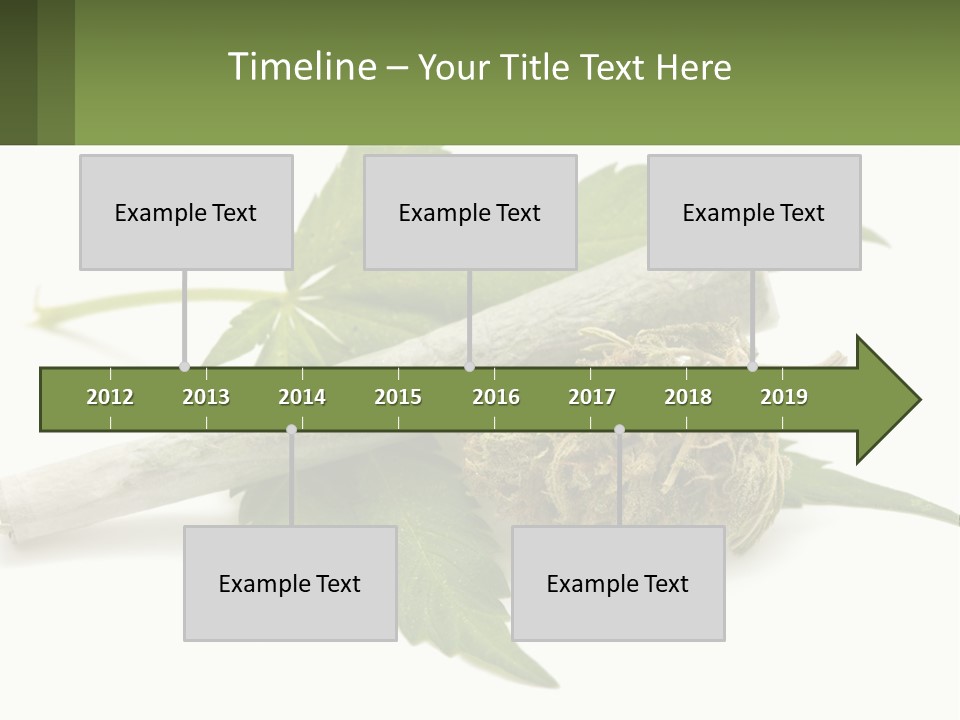 Timeline – Your Title Text Here

Example Text

Example Text

Example Text

2012 2013 2014 2015 2016 2017 2018 2019

Example Text

Example Text